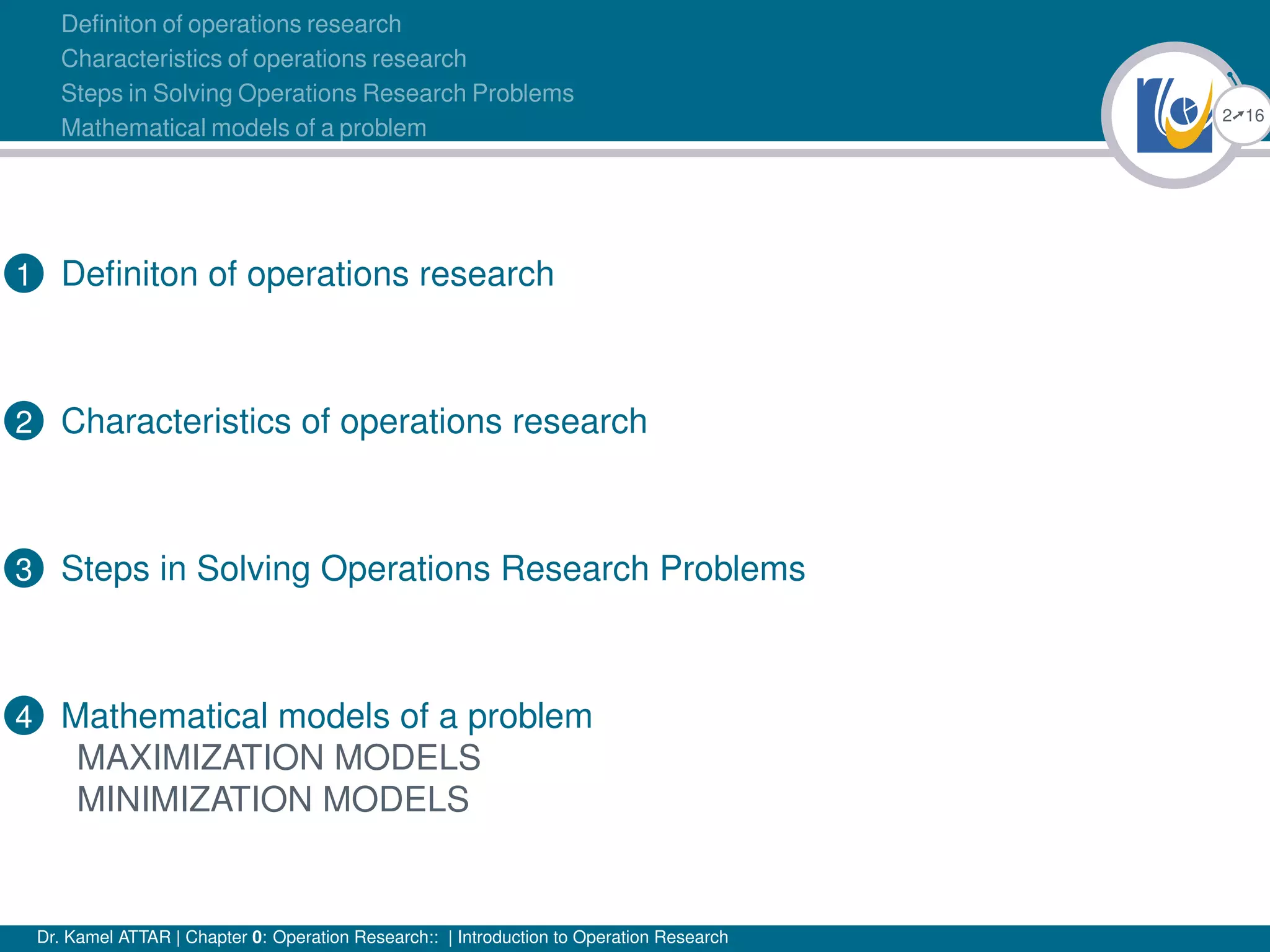 Definiton of operations research
Characteristics of operations research
Steps in Solving Operations Research Problems
Mathematical models of a problem

2↗16

1 Definiton of operations research

2 Characteristics of operations research

3 Steps in Solving Operations Research Problems

4 Mathematical models of a problem
MAXIMIZATION MODELS
MINIMIZATION MODELS

Dr. Kamel ATTAR | Chapter 0: Operation Research:: | Introduction to Operation Research